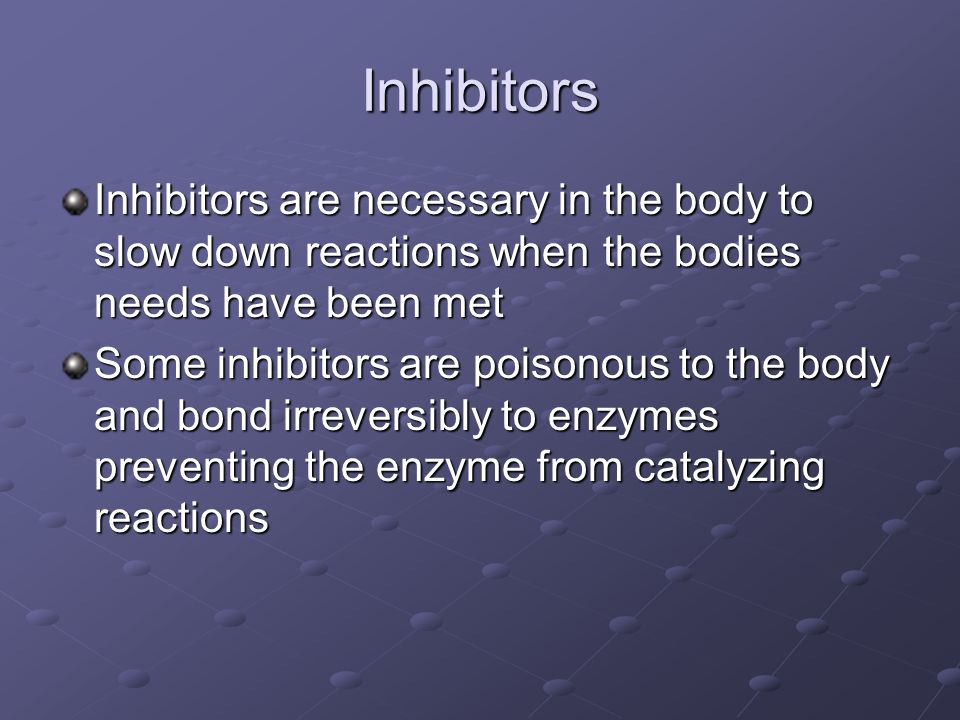 Inhibitors

Inhibitors are necessary in the body to slow down reactions when the bodies needs have been met

Some inhibitors are poisonous to the body and bond irreversibly to enzymes preventing the enzyme from catalyzing reactions